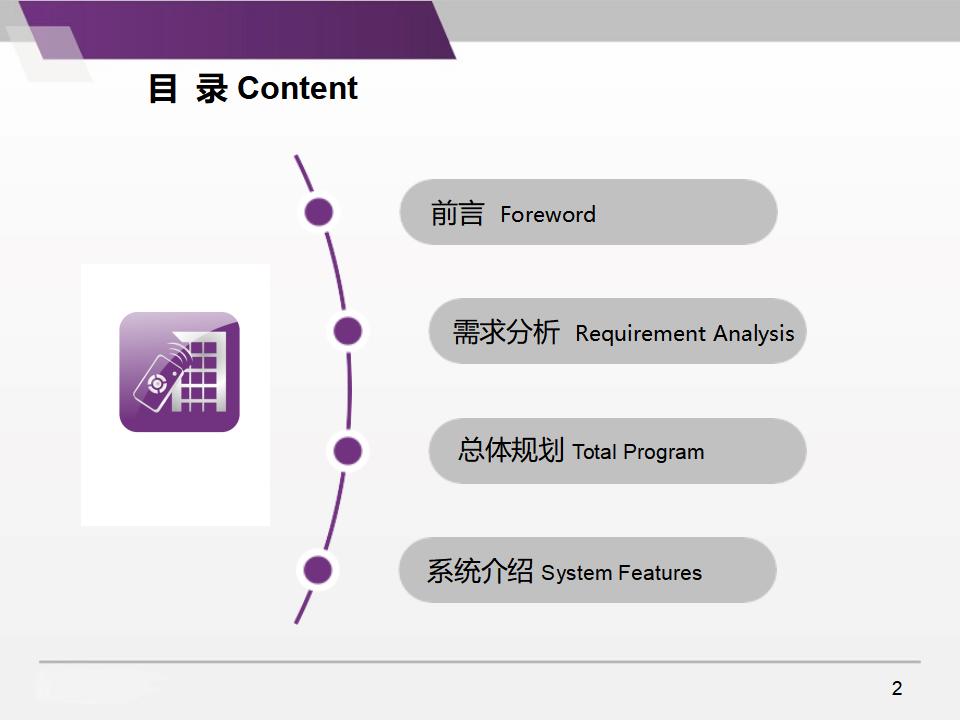 目 录 Content

前言 Foreword

需求分析 Requirement Analysis

总体规划 Total Program

系统介绍 System Features

2